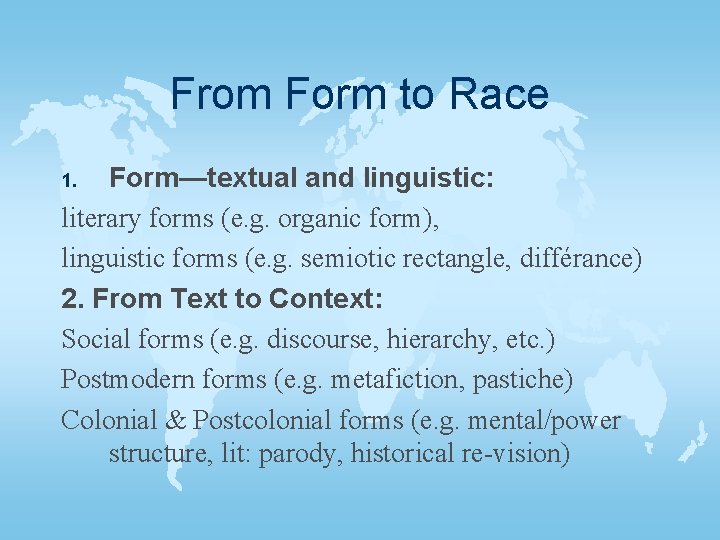 From Form to Race

1. Form—textual and linguistic:

literary forms (e.g. organic form),

linguistic forms (e.g. semiotic rectangle, différance)

2. From Text to Context:

Social forms (e.g. discourse, hierarchy, etc.)

Postmodern forms (e.g. metafiction, pastiche)

Colonial & Postcolonial forms (e.g. mental/power structure, lit: parody, historical re-vision)